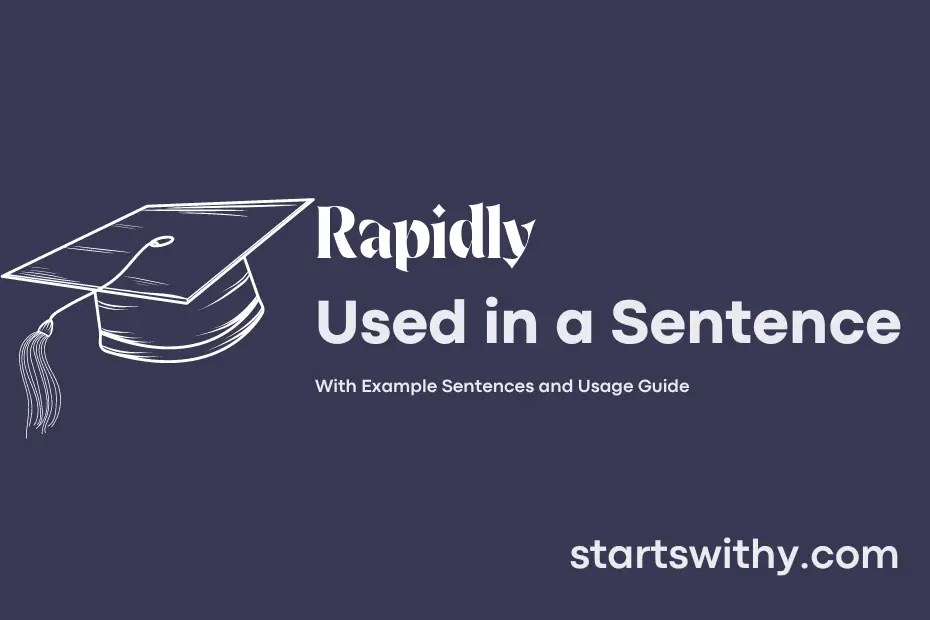 Rapidly
Used in a Sentence

With Example Sentences and Usage Guide

startswithy.com